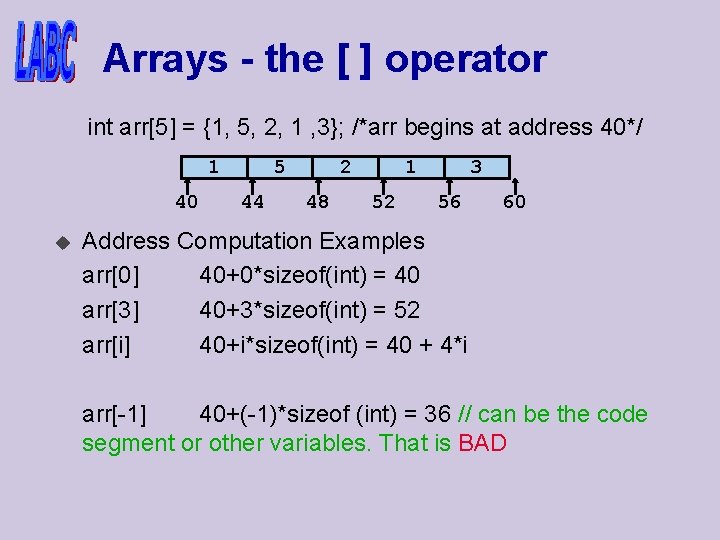 LABC

Arrays - the [ ] operator

int arr[5] = {1, 5, 2, 1 ,3}; /*arr begins at address 40*/

| 1 | 5 | 2 | 1 | 3 |
|---|---|---|---|---|

40 44 48 52 56 60

Address Computation Examples

arr[0] 40+0*sizeof(int) = 40

arr[3] 40+3*sizeof(int) = 52

arr[i] 40+i*sizeof(int) = 40 + 4*i

arr[-1] 40+(-1)*sizeof (int) = 36 // can be the code segment or other variables. That is BAD